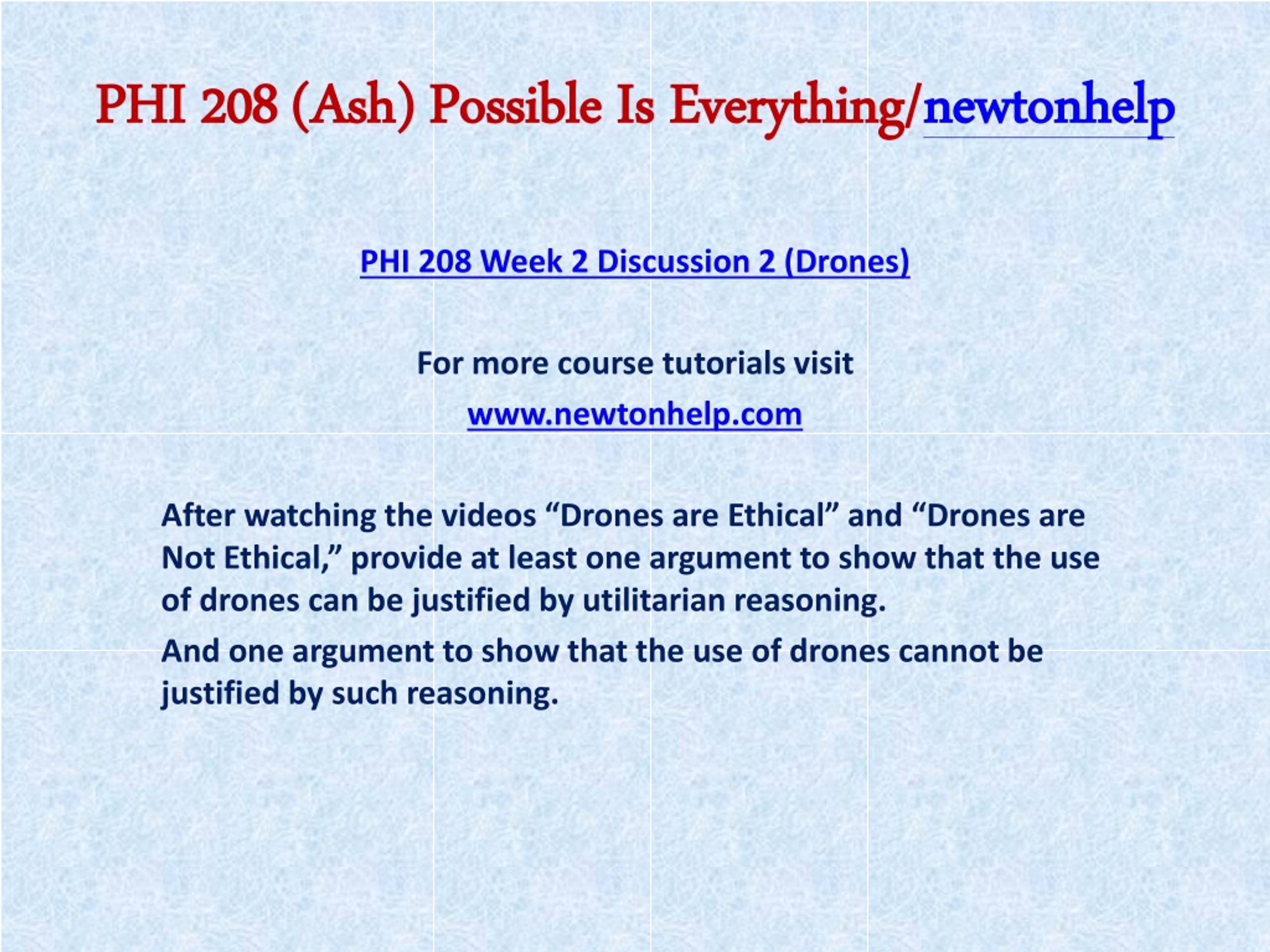 PHI 208 (Ash) Possible Is Everything/newtonhelp

PHI 208 Week 2 Discussion 2 (Drones)

For more course tutorials visit

www.newtonhelp.com

After watching the videos “Drones are Ethical” and “Drones are Not Ethical,” provide at least one argument to show that the use of drones can be justified by utilitarian reasoning.

And one argument to show that the use of drones cannot be justified by such reasoning.